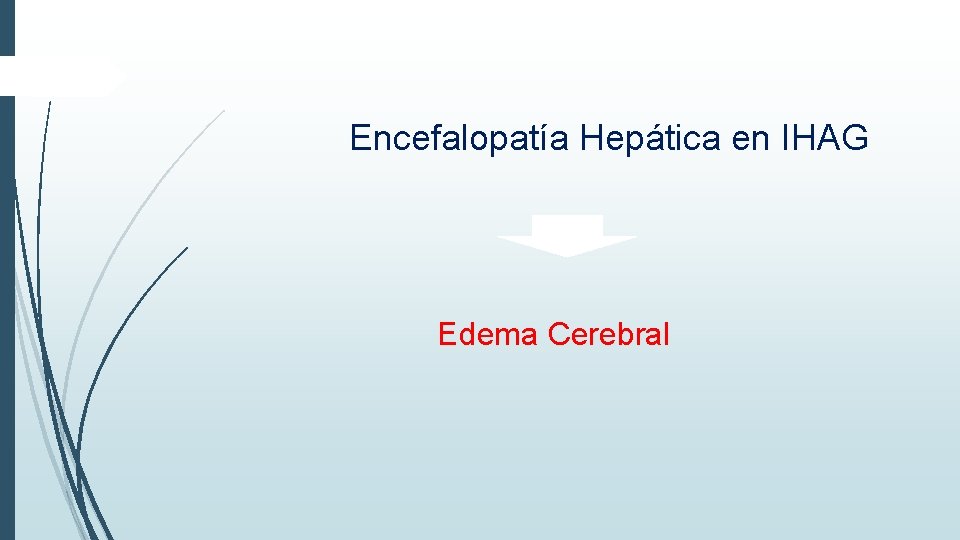 Encefalopatía Hepática en IHAG

Edema Cerebral